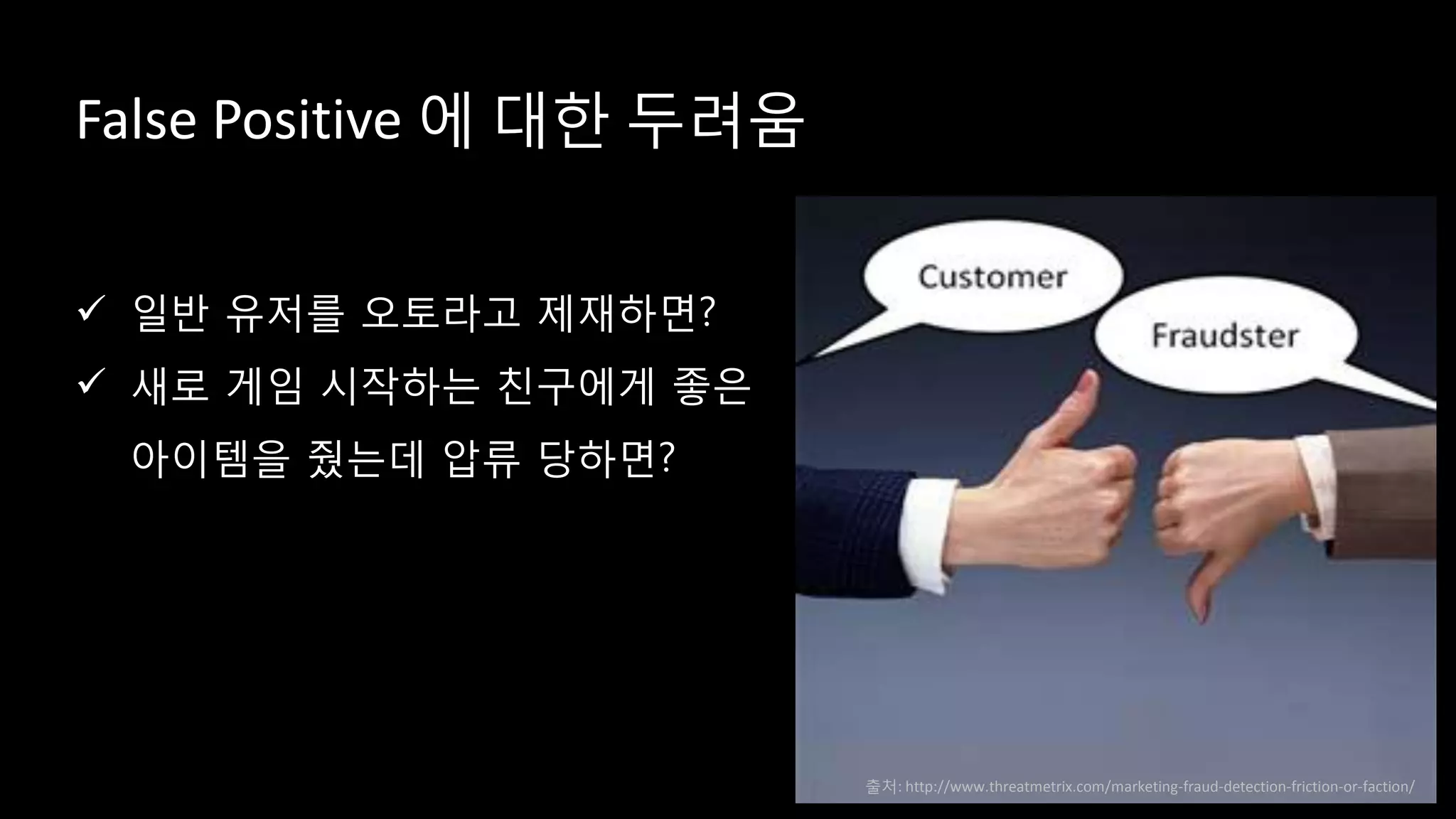 False Positive 에 대한 두려움

✓ 일반 유저를 오토라고 제재하면?

✓ 새로 게임 시작하는 친구에게 좋은 아이템을 줬는데 압류 당하면?

Customer

Fraudster

출처: http://www.threatmetrix.com/marketing-fraud-detection-friction-or-faction/